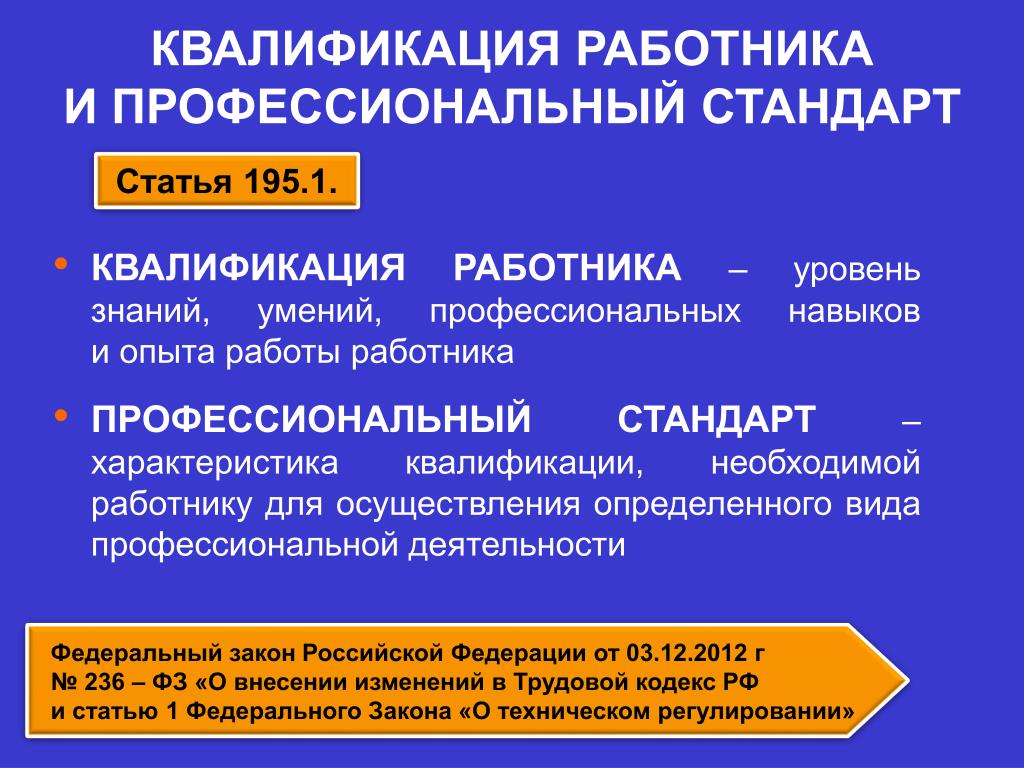 КВАЛИФИКАЦИЯ РАБОТНИКА И ПРОФЕССИОНАЛЬНЫЙ СТАНДАРТ

Статья 195.1.

• КВАЛИФИКАЦИЯ РАБОТНИКА – уровень знаний, умений, профессиональных навыков и опыта работы работника

• ПРОФЕССИОНАЛЬНЫЙ СТАНДАРТ – характеристика квалификации, необходимой работнику для осуществления определенного вида профессиональной деятельности

Федеральный закон Российской Федерации от 03.12.2012 г № 236 – ФЗ «О внесении изменений в Трудовой кодекс РФ и статью 1 Федерального Закона «О техническом регулировании»